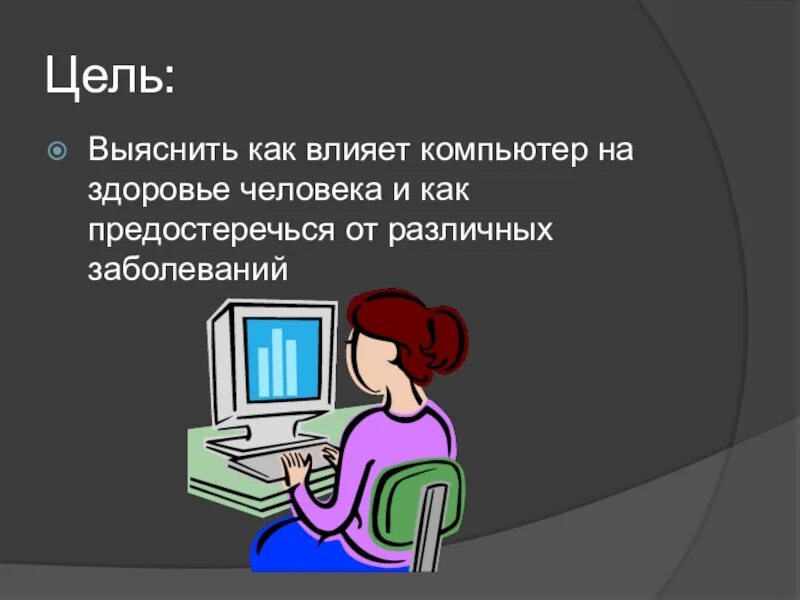 Цель:

Выяснить как влияет компьютер на здоровье человека и как предостеречься от различных заболеваний